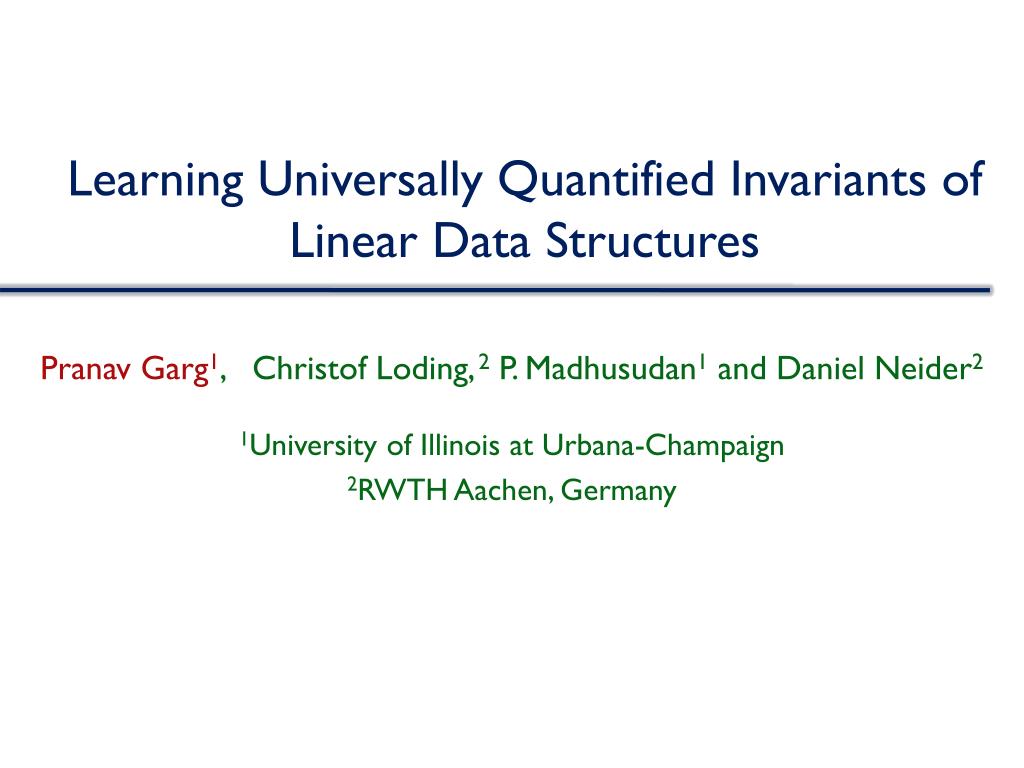 Learning Universally Quantified Invariants of Linear Data Structures

Pranav Garg$^1$, Christof Loding,$^2$ P. Madhusudan$^1$ and Daniel Neider$^2$

$^1$University of Illinois at Urbana-Champaign

$^2$RWTH Aachen, Germany